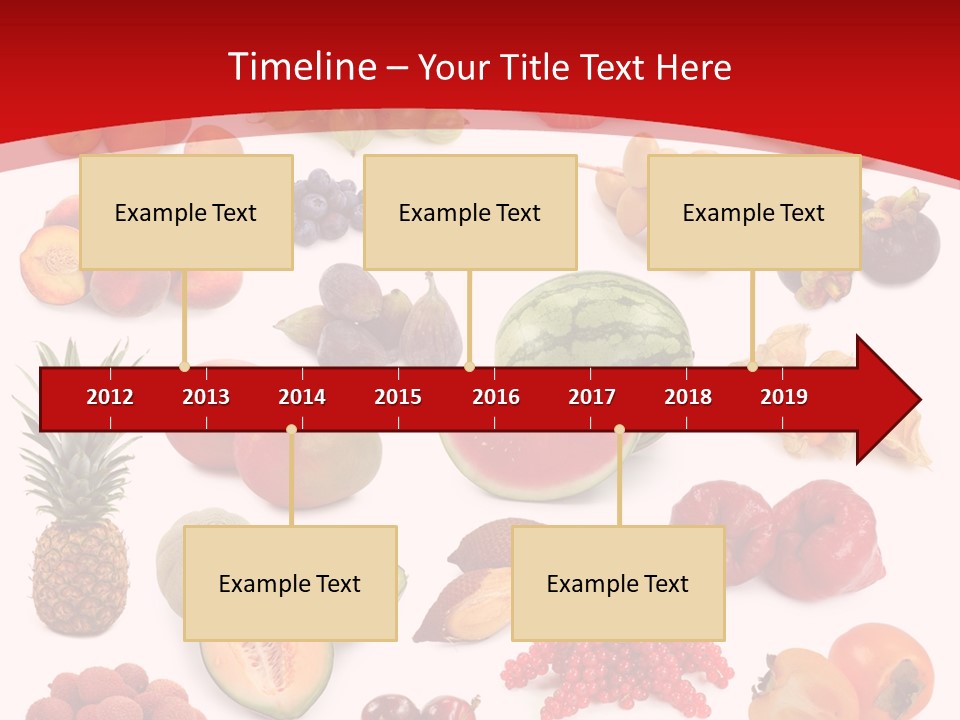 Timeline – Your Title Text Here

Example Text

Example Text

Example Text

2012 2013 2014 2015 2016 2017 2018 2019

Example Text

Example Text